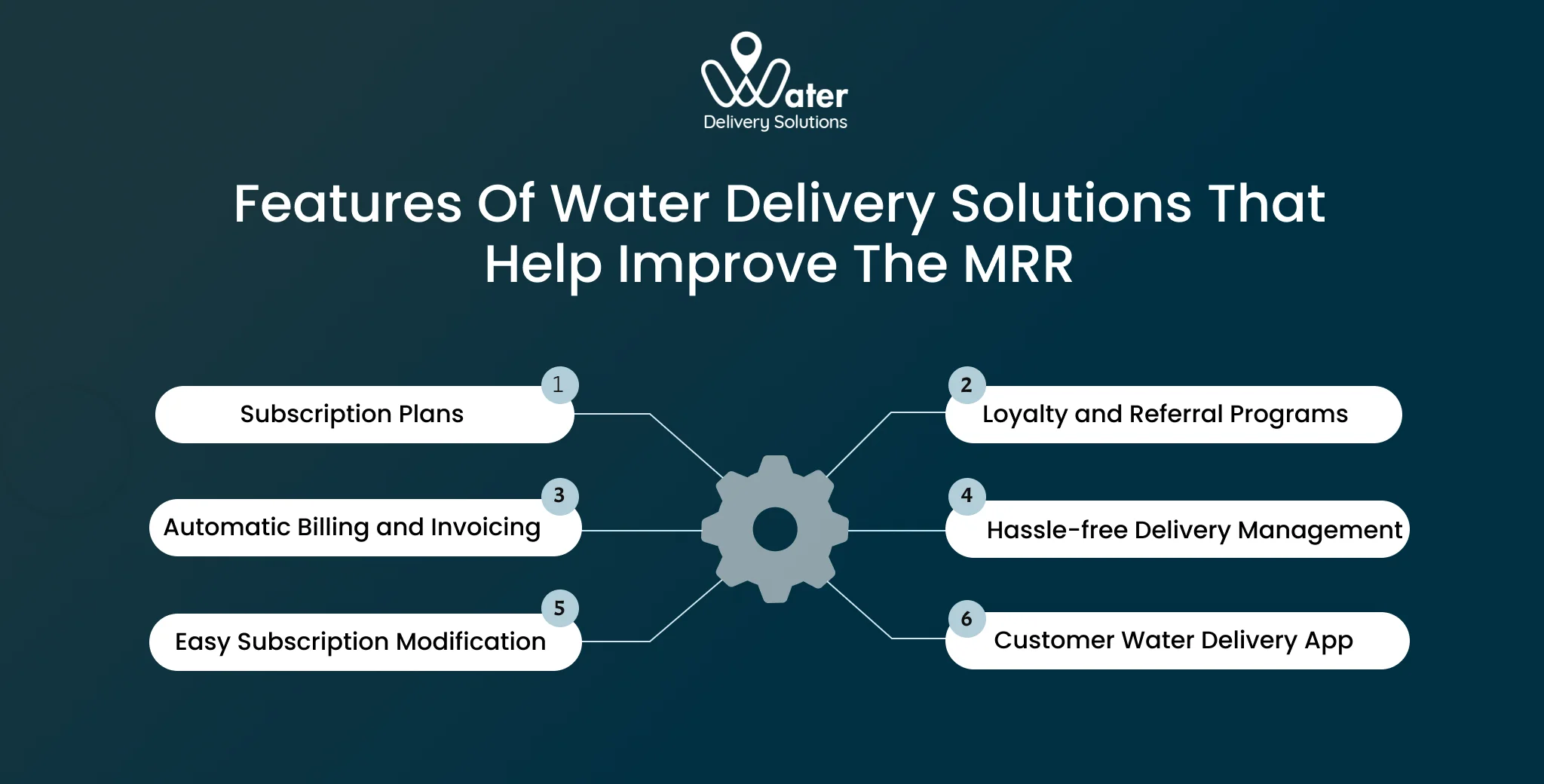 Water
Delivery Solutions

Features Of Water Delivery Solutions That Help Improve The MRR

1
Subscription Plans

2
Loyalty and Referral Programs

3
Automatic Billing and Invoicing

4
Hassle-free Delivery Management

5
Easy Subscription Modification

6
Customer Water Delivery App